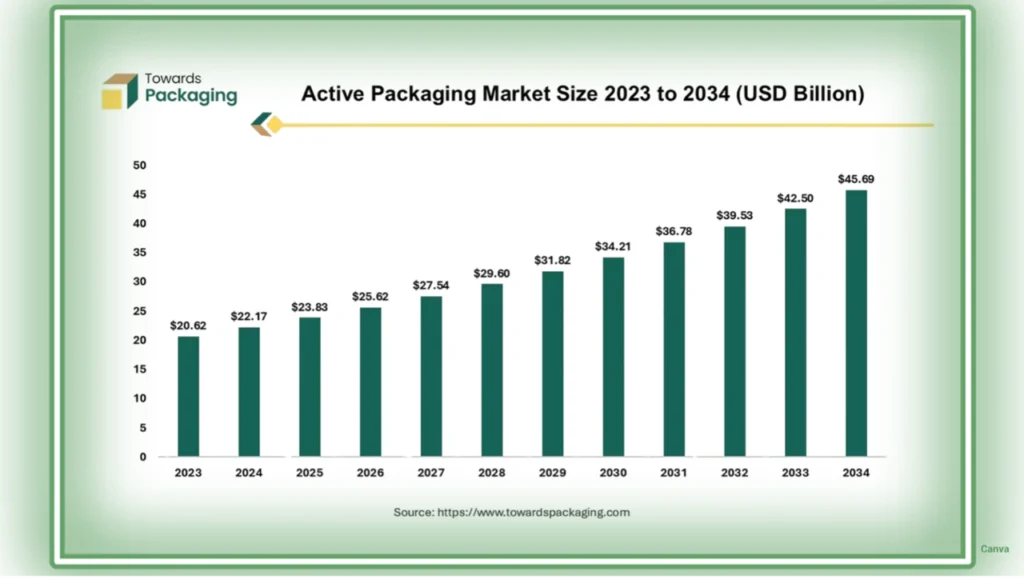 Towards Packaging

Active Packaging Market Size 2023 to 2034 (USD Billion)

50
45
40
35
30
25
20
15
10
5
0

$20.62
$22.17
$23.83
$25.62
$27.54
$29.60
$31.82
$34.21
$36.78
$39.53
$42.50
$45.69

2023
2024
2025
2026
2027
2028
2029
2030
2031
2032
2033
2034

Source: https://www.towardspackaging.com

Canva